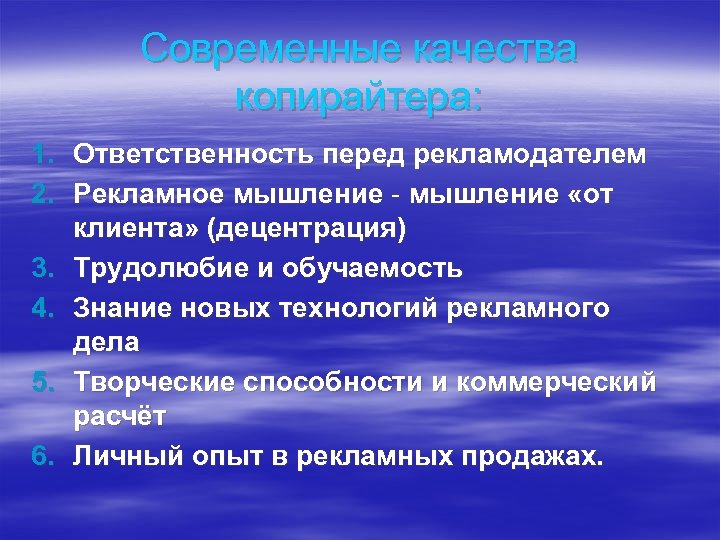 Современные качества копирайтера:

1. Ответственность перед рекламодателем
2. Рекламное мышление - мышление «от клиента» (децентрация)
3. Трудолюбие и обучаемость
4. Знание новых технологий рекламного дела
5. Творческие способности и коммерческий расчёт
6. Личный опыт в рекламных продажах.